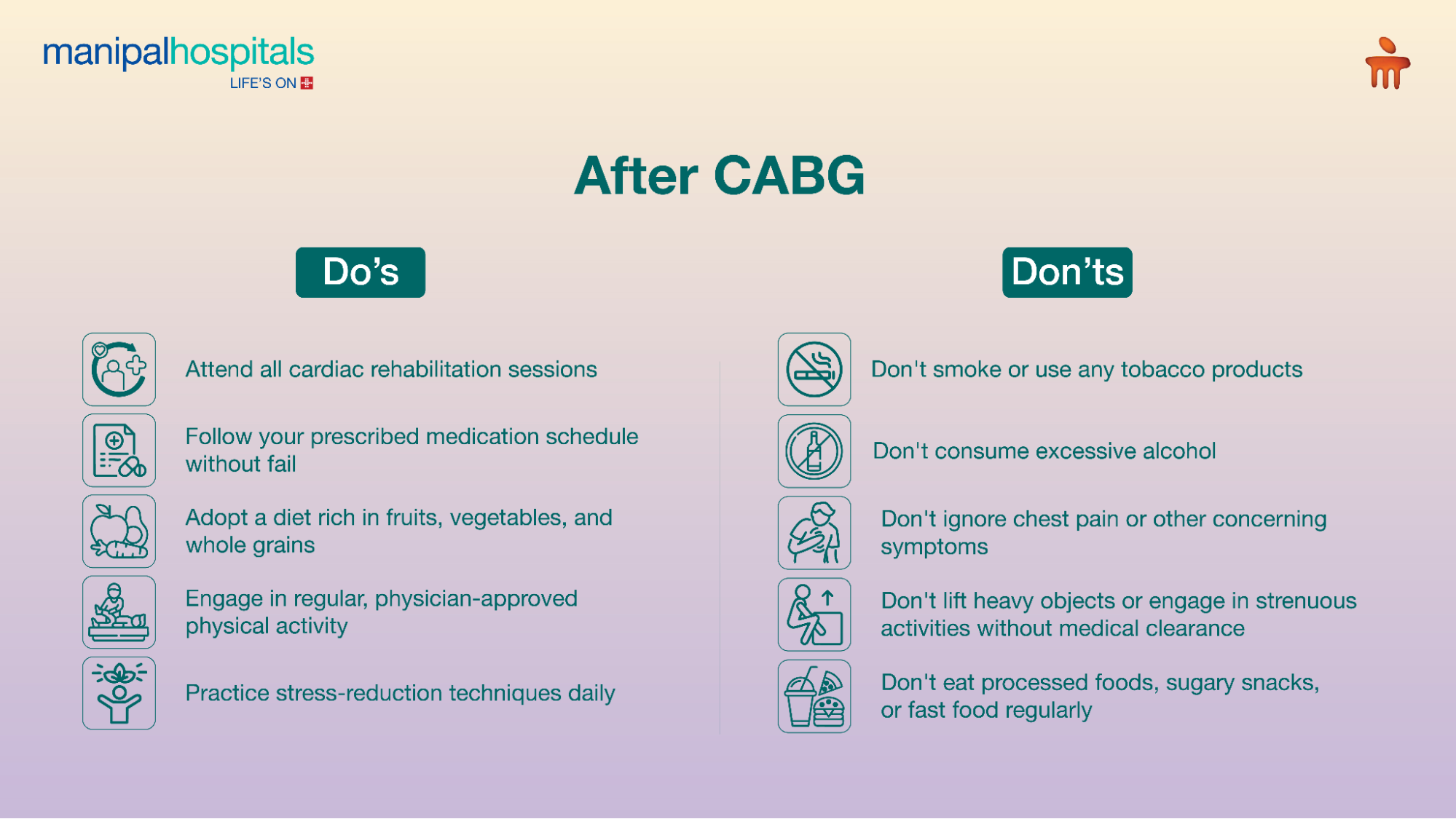 manipalhospitals
LIFE'S ON

After CABG

Do's

Attend all cardiac rehabilitation sessions

Follow your prescribed medication schedule without fail

Adopt a diet rich in fruits, vegetables, and whole grains

Engage in regular, physician-approved physical activity

Practice stress-reduction techniques daily

Don'ts

Don't smoke or use any tobacco products

Don't consume excessive alcohol

Don't ignore chest pain or other concerning symptoms

Don't lift heavy objects or engage in strenuous activities without medical clearance

Don't eat processed foods, sugary snacks, or fast food regularly